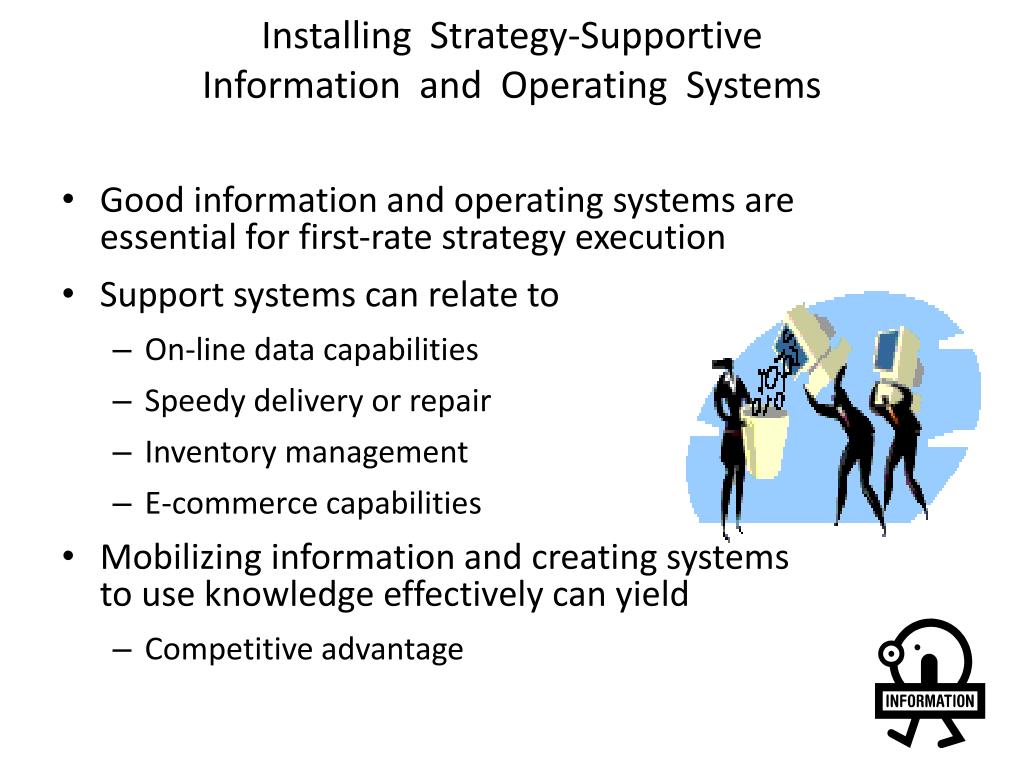 Installing Strategy-Supportive Information and Operating Systems

• Good information and operating systems are essential for first-rate strategy execution
• Support systems can relate to
– On-line data capabilities
– Speedy delivery or repair
– Inventory management
– E-commerce capabilities
• Mobilizing information and creating systems to use knowledge effectively can yield
– Competitive advantage

INFORMATION